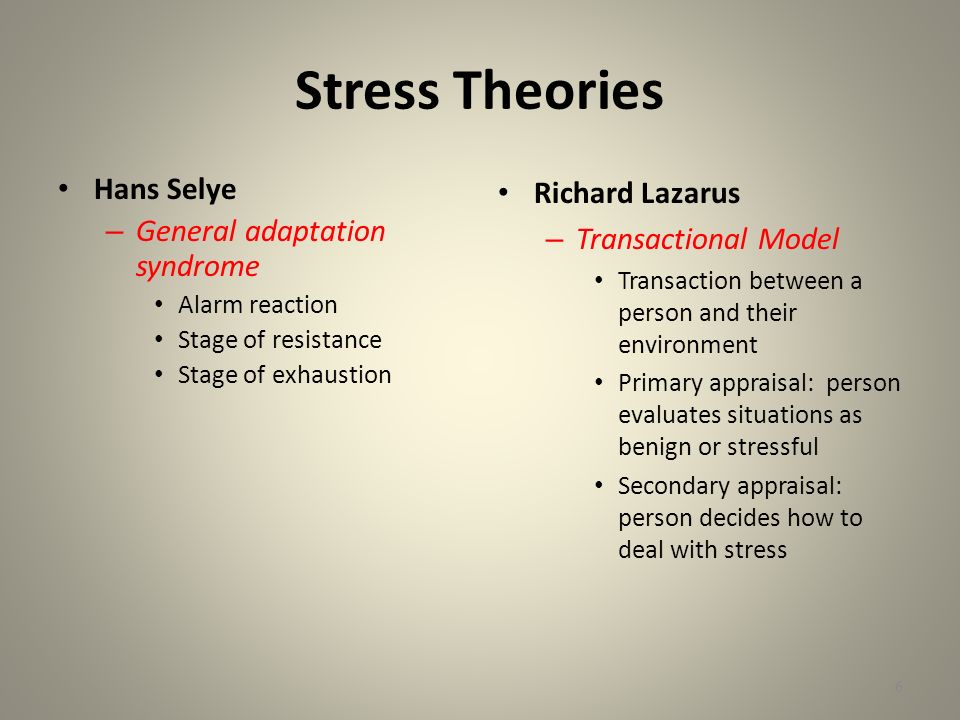 Stress Theories

• Hans Selye
– General adaptation syndrome
• Alarm reaction
• Stage of resistance
• Stage of exhaustion

• Richard Lazarus
– Transactional Model
• Transaction between a person and their environment
• Primary appraisal: person evaluates situations as benign or stressful
• Secondary appraisal: person decides how to deal with stress

6